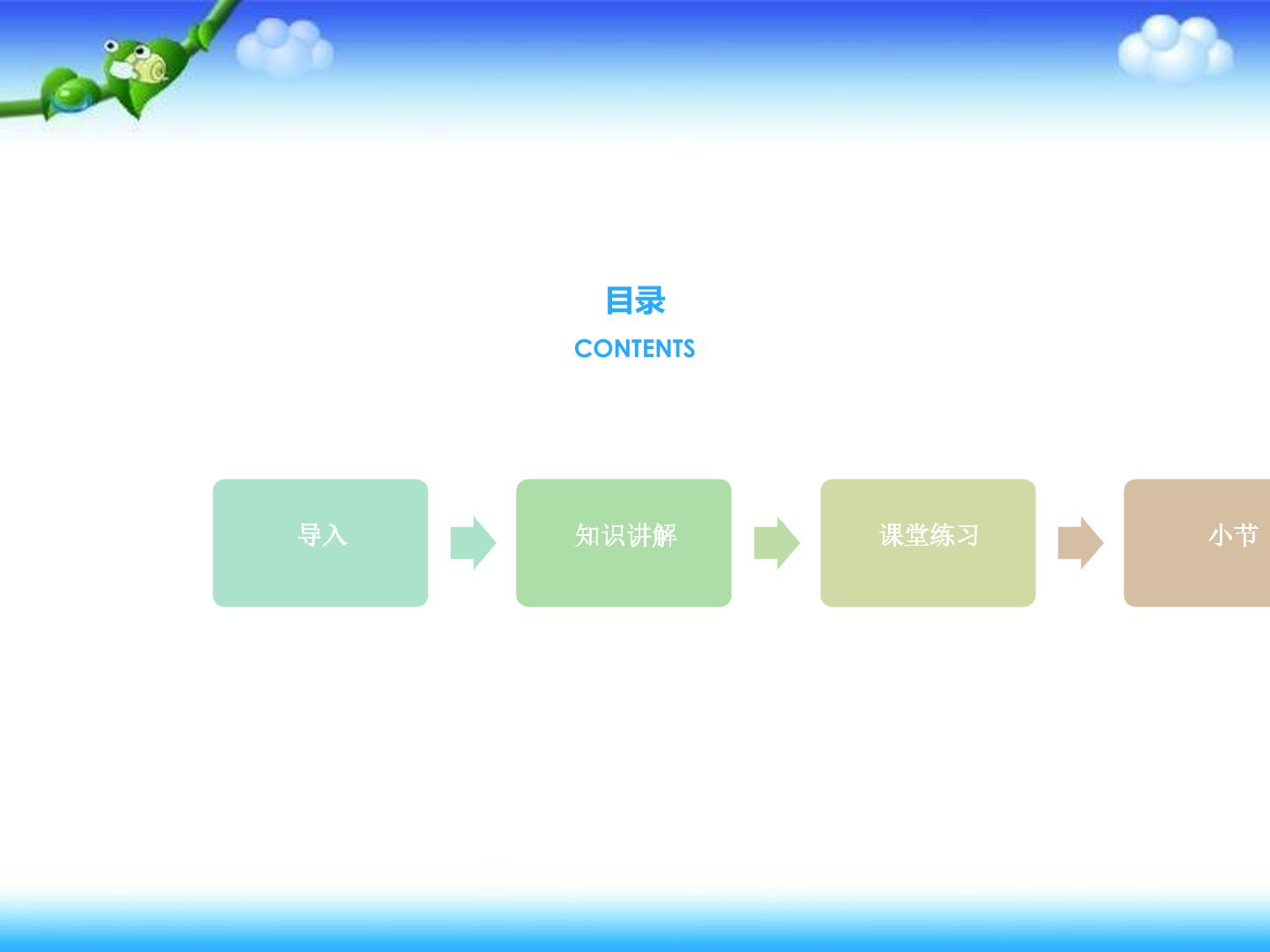 目录
CONTENTS

导入

知识讲解

课堂练习

小节